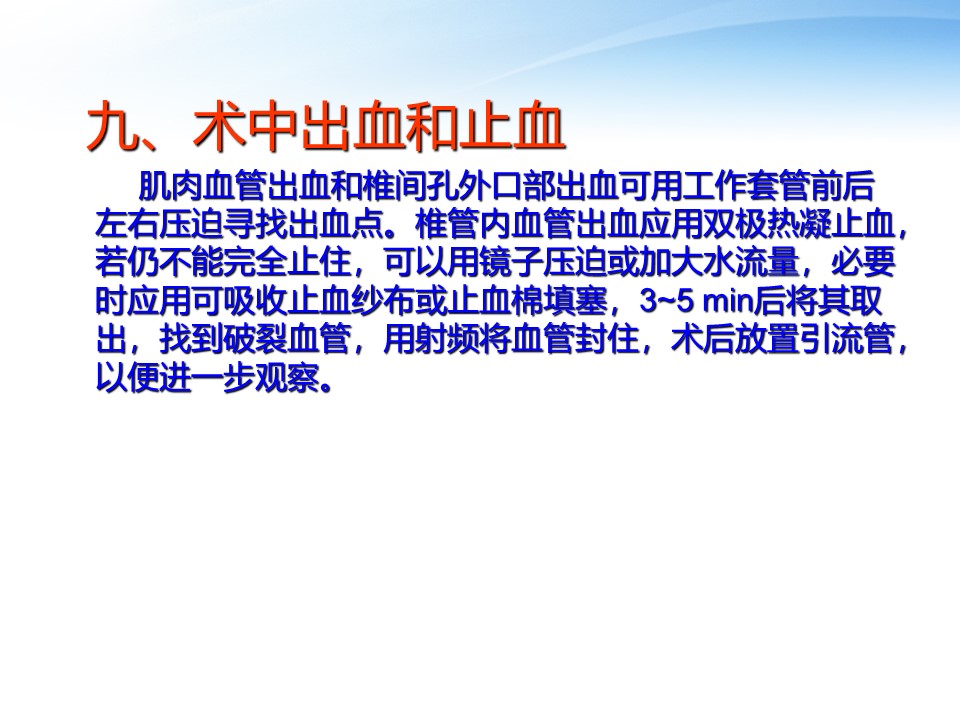 九、术中出血和止血

肌肉血管出血和椎间孔外口部出血可用工作套管前后左右压迫寻找出血点。椎管内血管出血应用双极热凝止血，若仍不能完全止住，可以用镜子压迫或加大水流量，必要时应用可吸收止血纱布或止血棉填塞，3~5 min后将其取出，找到破裂血管，用射频将血管封住，术后放置引流管，以便进一步观察。